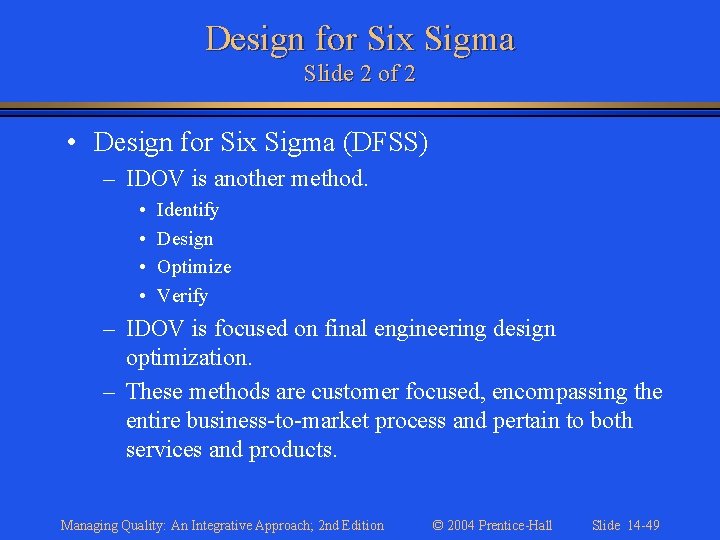 Design for Six Sigma
Slide 2 of 2

• Design for Six Sigma (DFSS)
– IDOV is another method.
• Identify
• Design
• Optimize
• Verify
– IDOV is focused on final engineering design optimization.
– These methods are customer focused, encompassing the entire business-to-market process and pertain to both services and products.

Managing Quality: An Integrative Approach; 2nd Edition © 2004 Prentice-Hall Slide 14-49